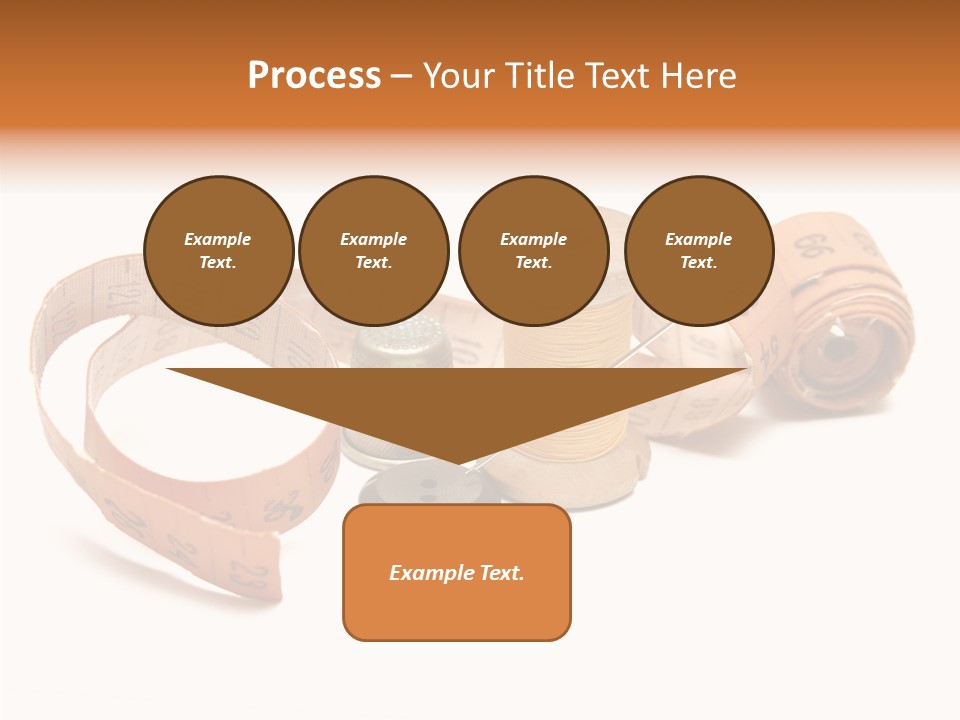 Process – Your Title Text Here

Example Text.

Example Text.

Example Text.

Example Text.

Example Text.